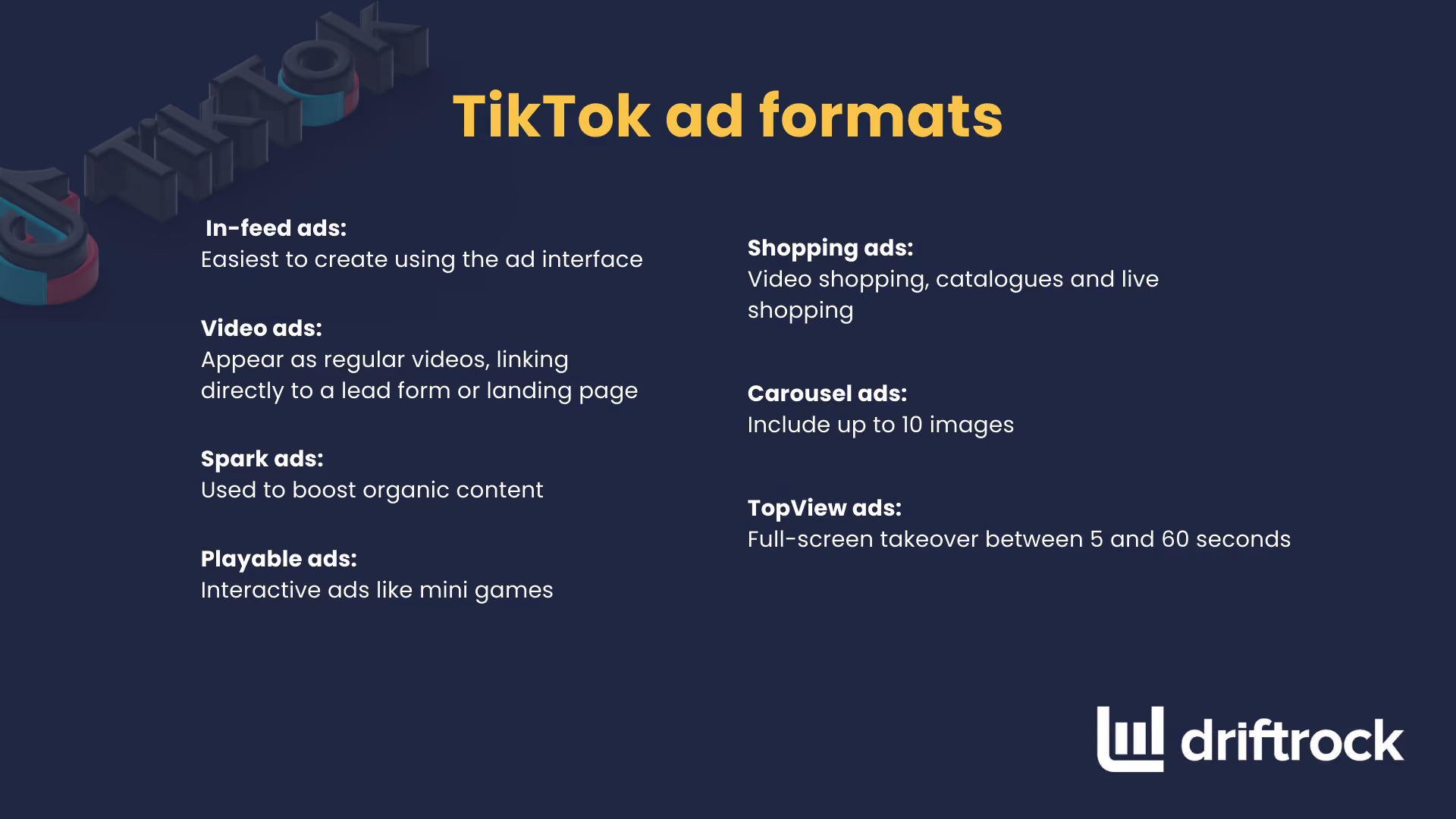 TikTok

TikTok ad formats

In-feed ads:
Easiest to create using the ad interface

Video ads:
Appear as regular videos, linking directly to a lead form or landing page

Spark ads:
Used to boost organic content

Playable ads:
Interactive ads like mini games

Shopping ads:
Video shopping, catalogues and live shopping

Carousel ads:
Include up to 10 images

TopView ads:
Full-screen takeover between 5 and 60 seconds

driftrock